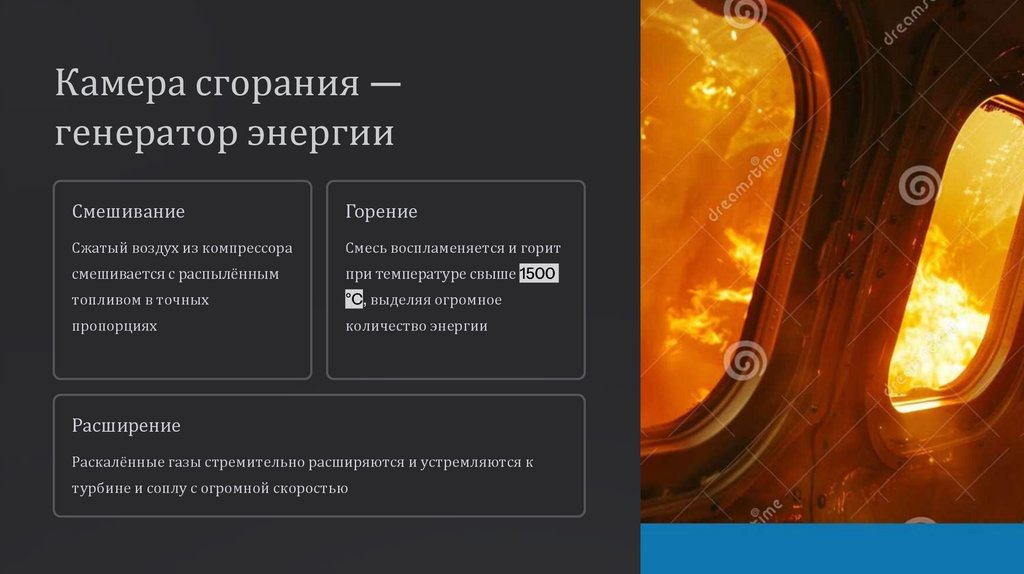 Камера сгорания — генератор энергии

Смешивание

Сжатый воздух из компрессора смешивается с распылённым топливом в точных пропорциях

Горение

Смесь воспламеняется и горит при температуре свыше 1500 °C, выделяя огромное количество энергии

Расширение

Раскалённые газы стремительно расширяются и устремляются к турбине и соплу с огромной скоростью

dreamstime
dreamstime
dreamstime
dreamstime